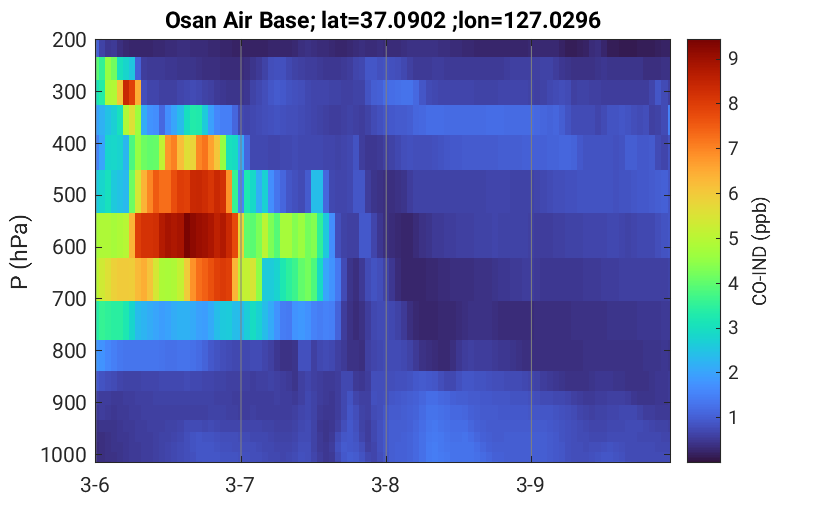 Osan Air Base; lat=37.0902 ;lon=127.0296

P (hPa)

200
300
400
500
600
700
800
900
1000

3-6
3-7
3-8
3-9

CO-IND (ppb)

9
8
7
6
5
4
3
2
1